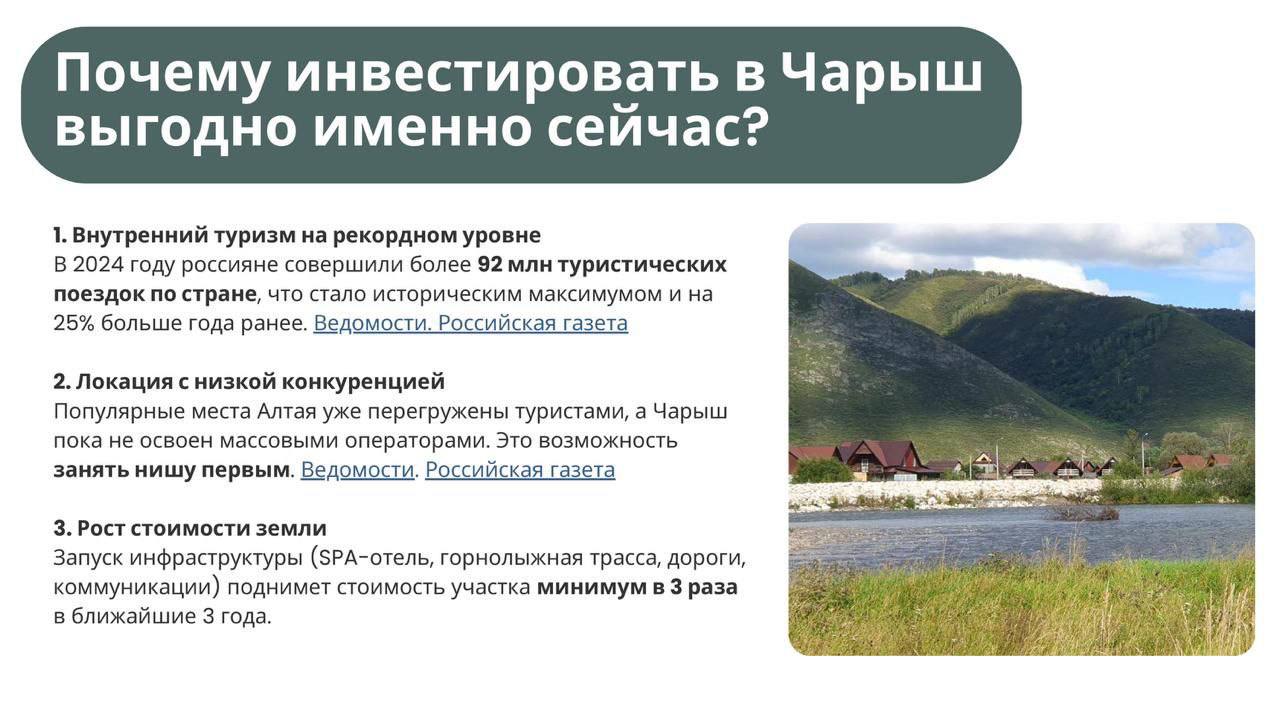 Почему инвестировать в Чарыш выгодно именно сейчас?

1. Внутренний туризм на рекордном уровне
В 2024 году россияне совершили более 92 млн туристических поездок по стране, что стало историческим максимумом и на 25% больше года ранее. Ведомости. Российская газета

2. Локация с низкой конкуренцией
Популярные места Алтая уже перегружены туристами, а Чарыш пока не освоен массовыми операторами. Это возможность занять нишу первым. Ведомости. Российская газета

3. Рост стоимости земли
Запуск инфраструктуры (SPA-отель, горнолыжная трасса, дороги, коммуникации) поднимет стоимость участка минимум в 3 раза в ближайшие 3 года.